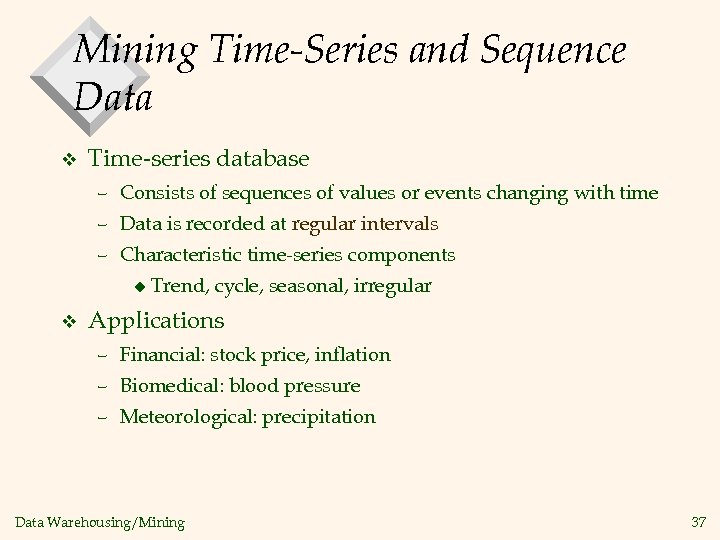 Mining Time-Series and Sequence Data

❖ Time-series database
– Consists of sequences of values or events changing with time
– Data is recorded at regular intervals
– Characteristic time-series components
◆ Trend, cycle, seasonal, irregular

❖ Applications
– Financial: stock price, inflation
– Biomedical: blood pressure
– Meteorological: precipitation

Data Warehousing/Mining

37